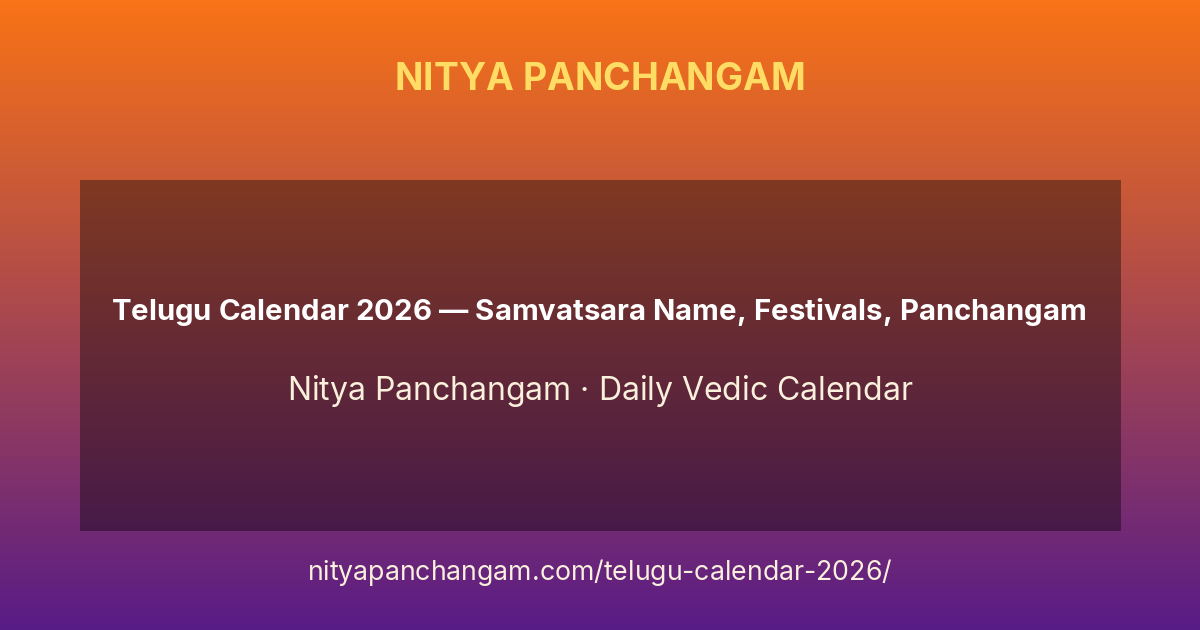 NITYA PANCHANGAM

Telugu Calendar 2026 — Samvatsara Name, Festivals, Panchangam

Nitya Panchangam · Daily Vedic Calendar

nityapanchangam.com/telugu-calendar-2026/